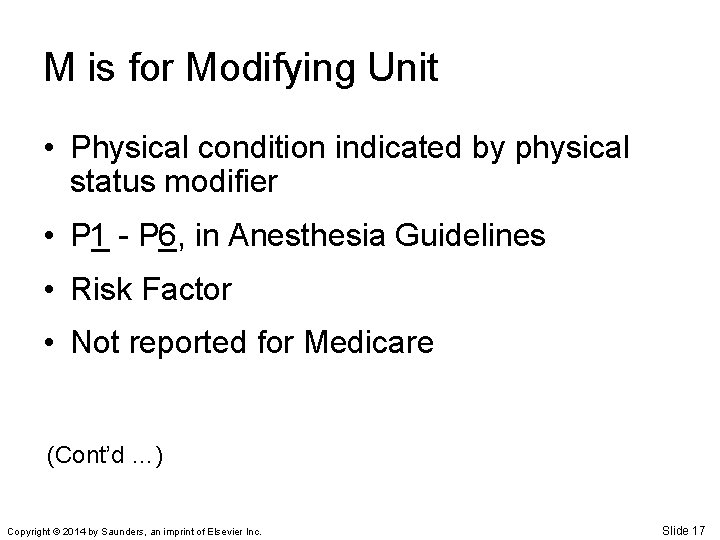 M is for Modifying Unit

• Physical condition indicated by physical status modifier

• P1 - P6, in Anesthesia Guidelines

• Risk Factor

• Not reported for Medicare

(Cont'd …)

Copyright © 2014 by Saunders, an imprint of Elsevier Inc.

Slide 17